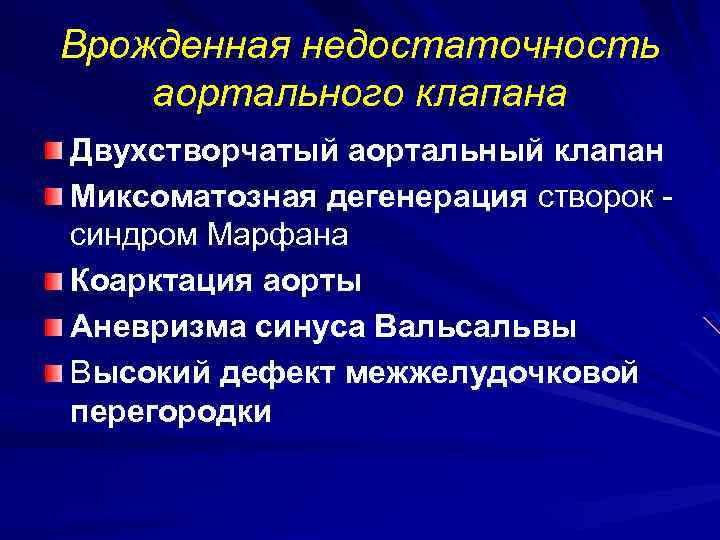 Врожденная недостаточность аортального клапана

Двухстворчатый аортальный клапан

Миксоматозная дегенерация створок - синдром Марфана

Коарктация аорты

Аневризма синуса Вальсальвы

Высокий дефект межжелудочковой перегородки